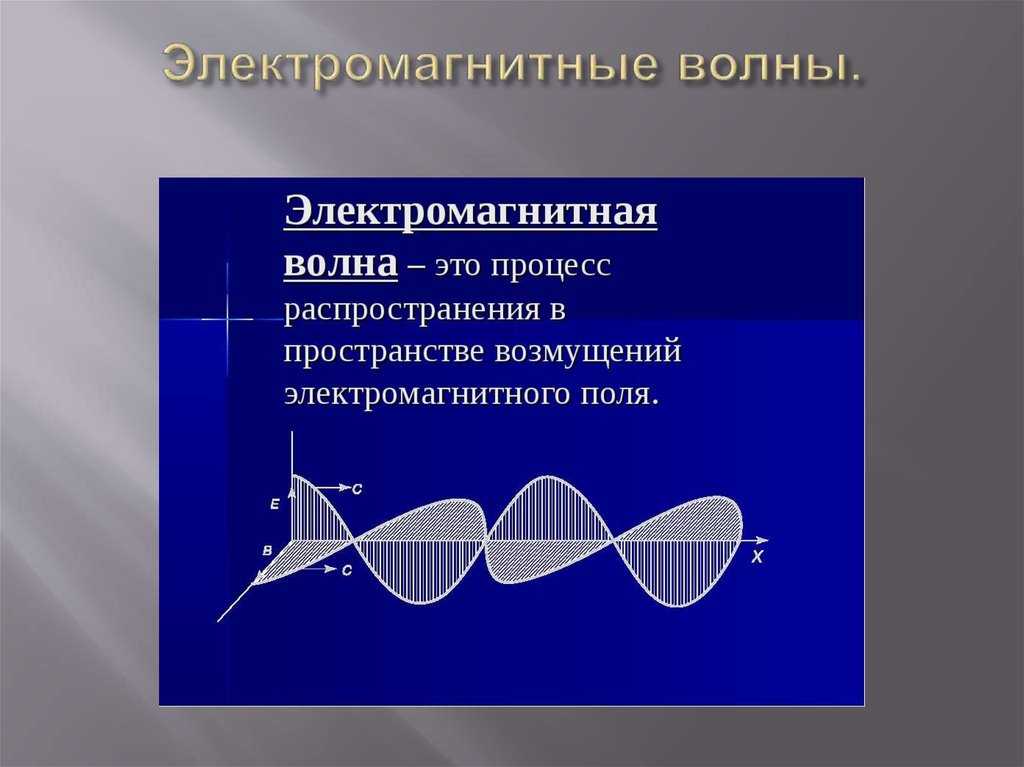 Электромагнитные волны.

Электромагнитная волна – это процесс распространения в пространстве возмущений электромагнитного поля.

E
C
B
C
X